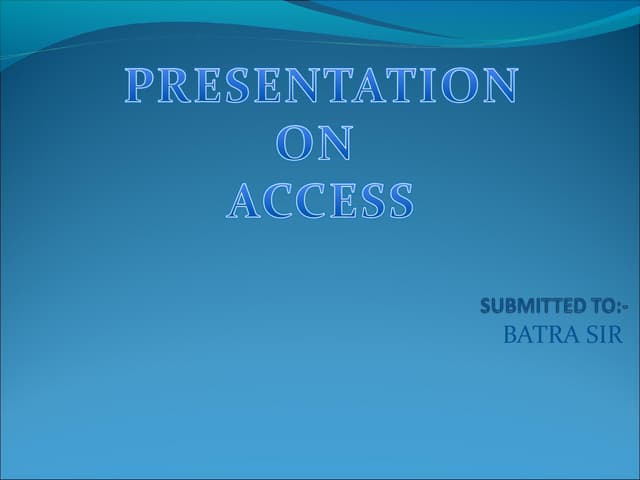 PRESENTATION
ON
ACCESS

SUBMITTED TO:-
BATRA SIR